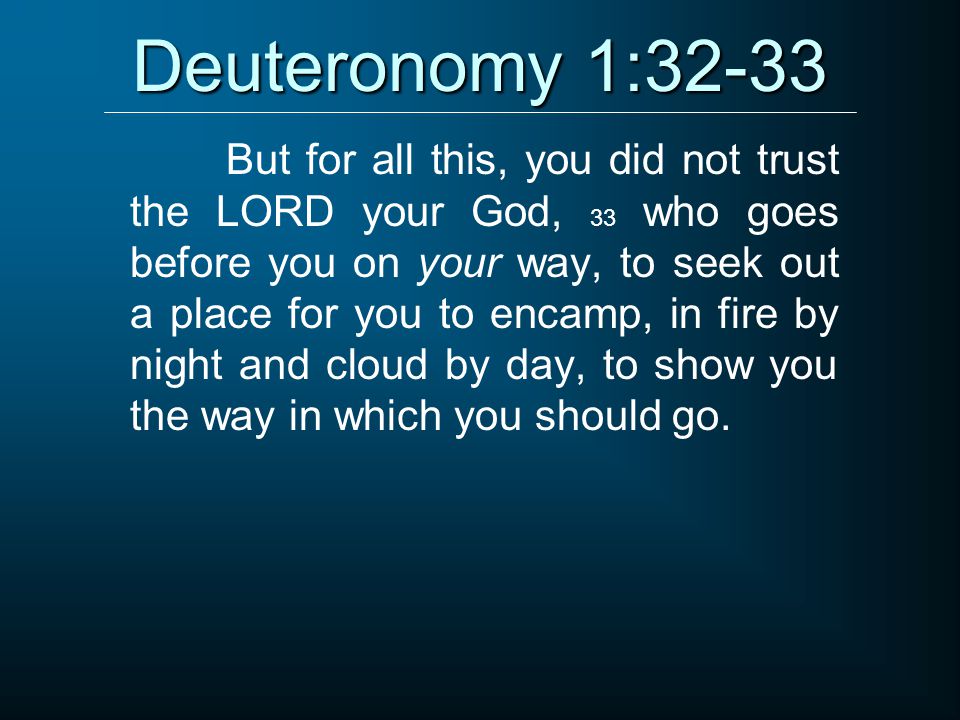 Deuteronomy 1:32-33

But for all this, you did not trust the LORD your God, 33 who goes before you on your way, to seek out a place for you to encamp, in fire by night and cloud by day, to show you the way in which you should go.